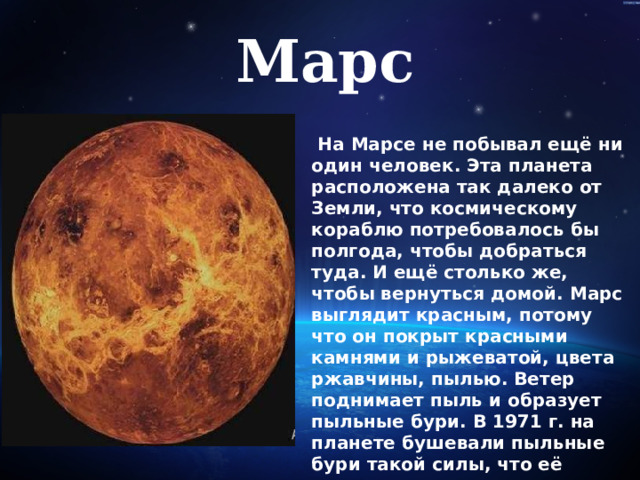 Марс

На Марсе не побывал ещё ни один человек. Эта планета расположена так далеко от Земли, что космическому кораблю потребовалось бы полгода, чтобы добраться туда. И ещё столько же, чтобы вернуться домой. Марс выглядит красным, потому что он покрыт красными камнями и рыжеватой, цвета ржавчины, пылью. Ветер поднимает пыль и образует пыльные бури. В 1971 г. на планете бушевали пыльные бури такой силы, что её